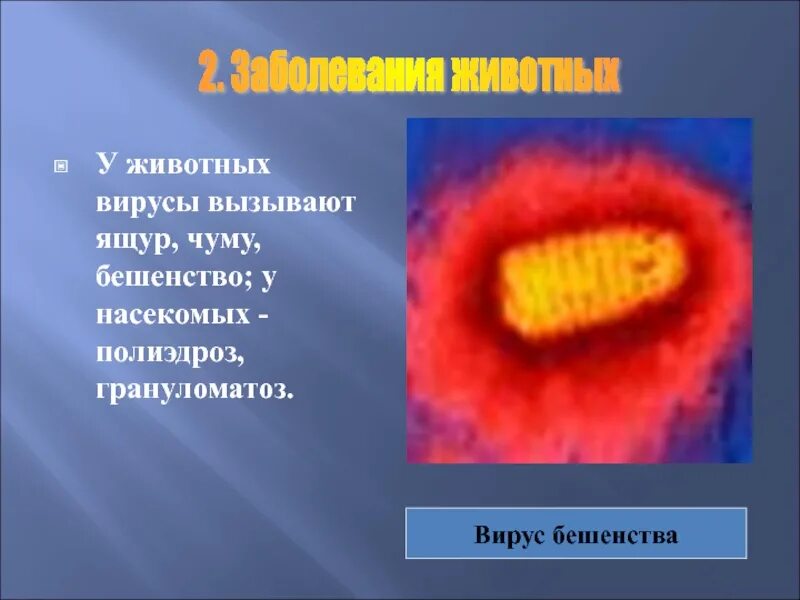 2. Заболевания животных

У животных вирусы вызывают ящур, чуму, бешенство; у насекомых - полиэдроз, грануломатоз.

Вирус бешенства